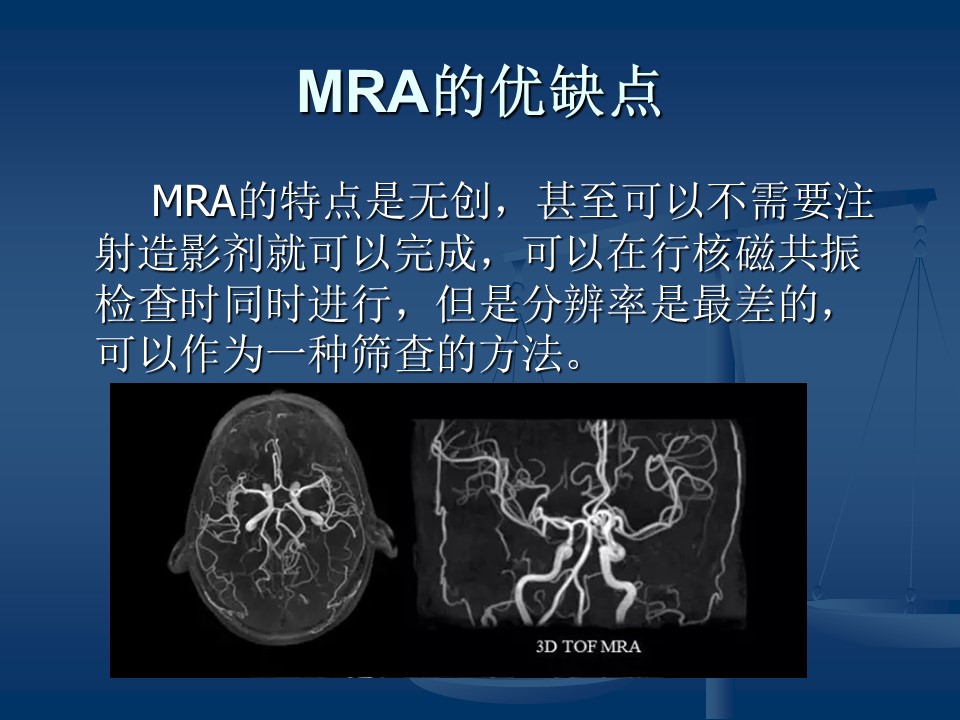 MRA的优缺点

MRA的特点是无创，甚至可以不需要注射造影剂就可以完成，可以在行核磁共振检查时同时进行，但是分辨率是最差的，可以作为一种筛查的方法。

3D TOF MRA